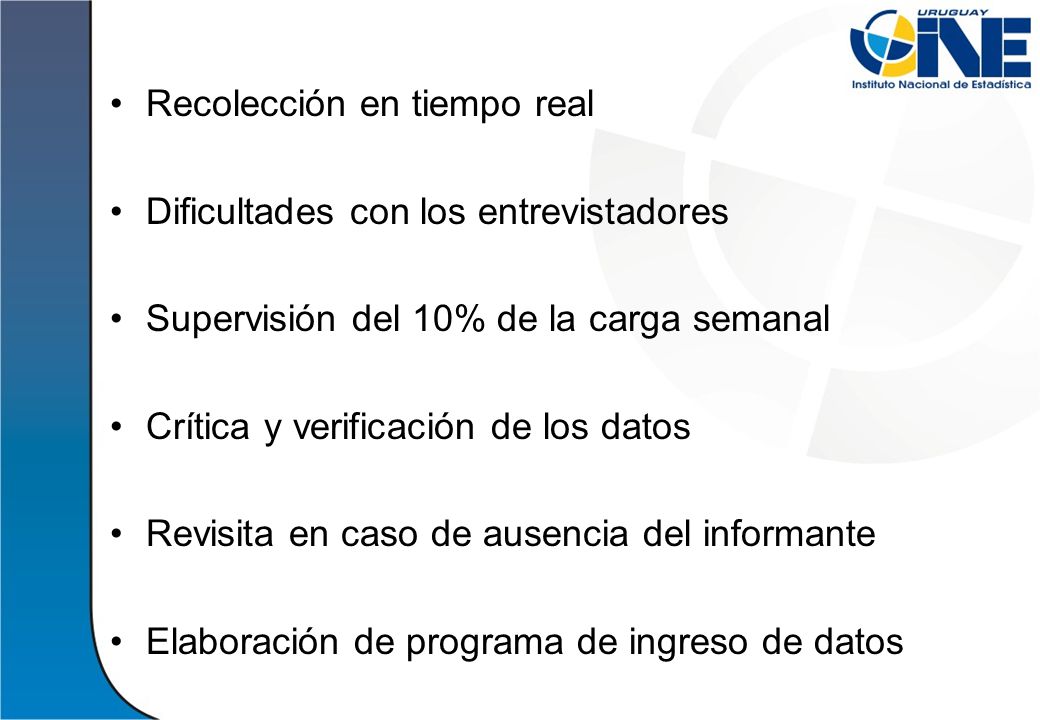 URUGUAY
INE
Instituto Nacional de Estadística

• Recolección en tiempo real

• Dificultades con los entrevistadores

• Supervisión del 10% de la carga semanal

• Crítica y verificación de los datos

• Revisita en caso de ausencia del informante

• Elaboración de programa de ingreso de datos